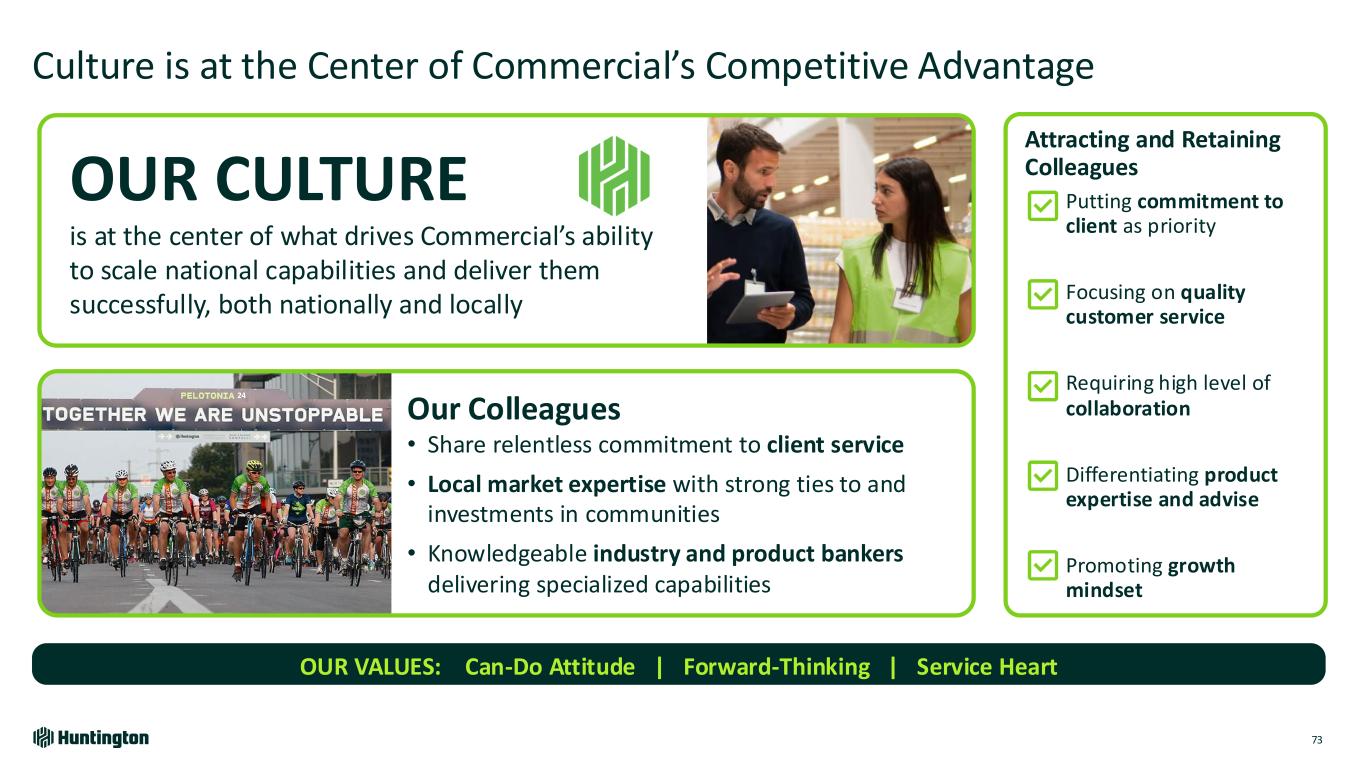 Culture is at the Center of Commercial's Competitive Advantage

OUR CULTURE

is at the center of what drives Commercial's ability to scale national capabilities and deliver them successfully, both nationally and locally

PELOTONIA 24

TOGETHER WE ARE UNSTOPPABLE

Our Colleagues

• Share relentless commitment to client service
• Local market expertise with strong ties to and investments in communities
• Knowledgeable industry and product bankers delivering specialized capabilities

Attracting and Retaining Colleagues

Putting commitment to client as priority

Focusing on quality customer service

Requiring high level of collaboration

Differentiating product expertise and advise

Promoting growth mindset

OUR VALUES: Can-Do Attitude | Forward-Thinking | Service Heart

Huntington

73